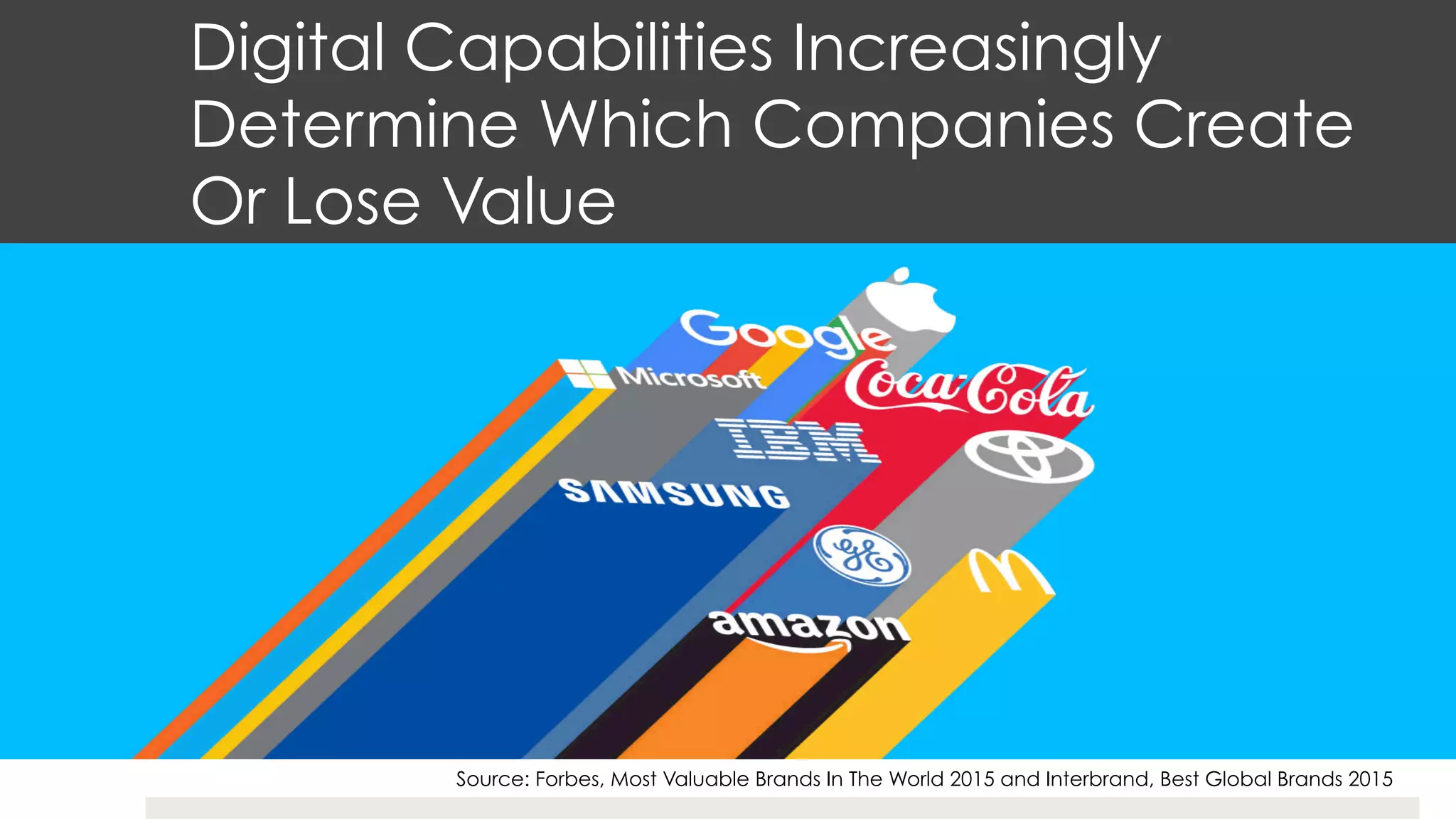 Digital Capabilities Increasingly Determine Which Companies Create Or Lose Value

Google

Microsoft

Coca-Cola

IBM

SAMSUNG

GE

amazon

Source: Forbes, Most Valuable Brands In The World 2015 and Interbrand, Best Global Brands 2015